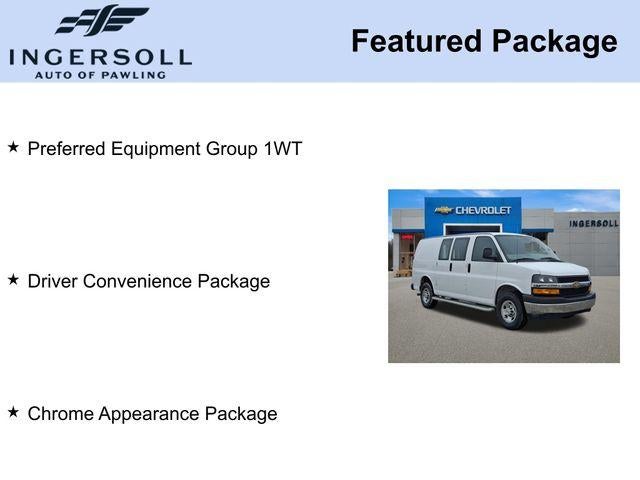 INGERSOLL
AUTO OF PAWLING

Featured Package

★ Preferred Equipment Group 1WT

★ Driver Convenience Package

★ Chrome Appearance Package

CHEVROLET
INGERSOLL